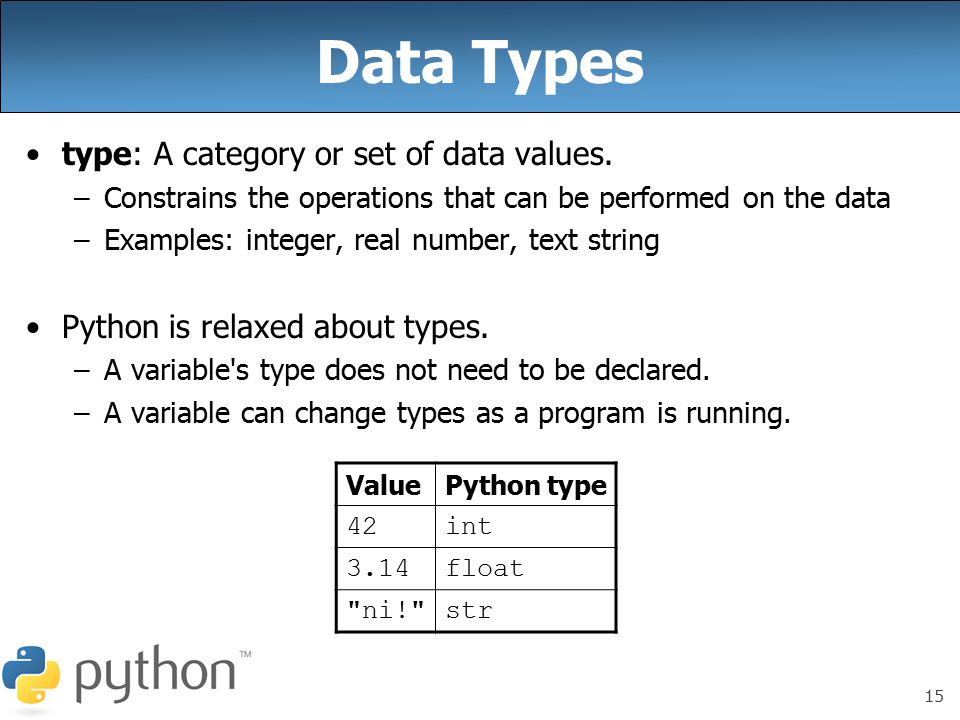 Data Types

• type: A category or set of data values.
– Constrains the operations that can be performed on the data
– Examples: integer, real number, text string

• Python is relaxed about types.
– A variable's type does not need to be declared.
– A variable can change types as a program is running.

| Value | Python type |
|---|---|
| 42 | int |
| 3.14 | float |
| "ni!" | str |

python™

15